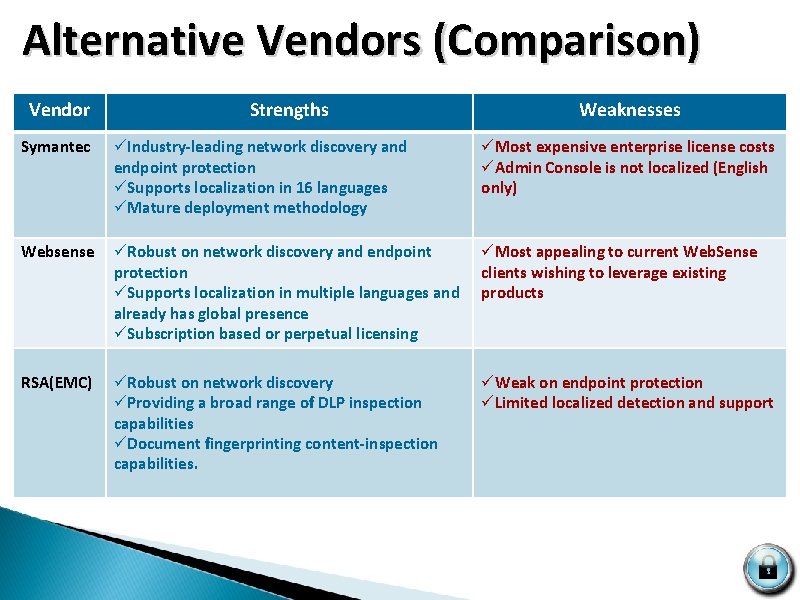 Alternative Vendors (Comparison)

| Vendor | Strengths | Weaknesses |
|---|---|---|
| Symantec | ✓Industry-leading network discovery and endpoint protection ✓Supports localization in 16 languages ✓Mature deployment methodology | ✓Most expensive enterprise license costs ✓Admin Console is not localized (English only) |
| Websense | ✓Robust on network discovery and endpoint protection ✓Supports localization in multiple languages and already has global presence ✓Subscription based or perpetual licensing | ✓Most appealing to current WebSense clients wishing to leverage existing products |
| RSA(EMC) | ✓Robust on network discovery ✓Providing a broad range of DLP inspection capabilities ✓Document fingerprinting content-inspection capabilities. | ✓Weak on endpoint protection ✓Limited localized detection and support |